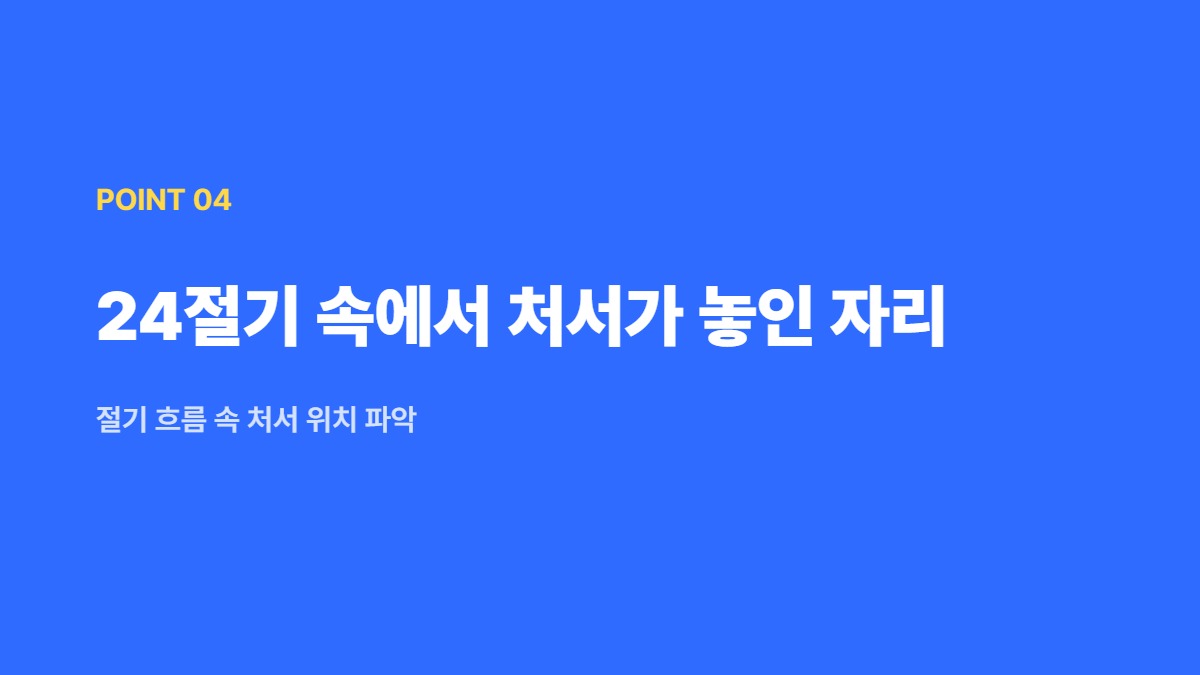 POINT 04

24절기 속에서 처서가 놓인 자리

절기 흐름 속 처서 위치 파악